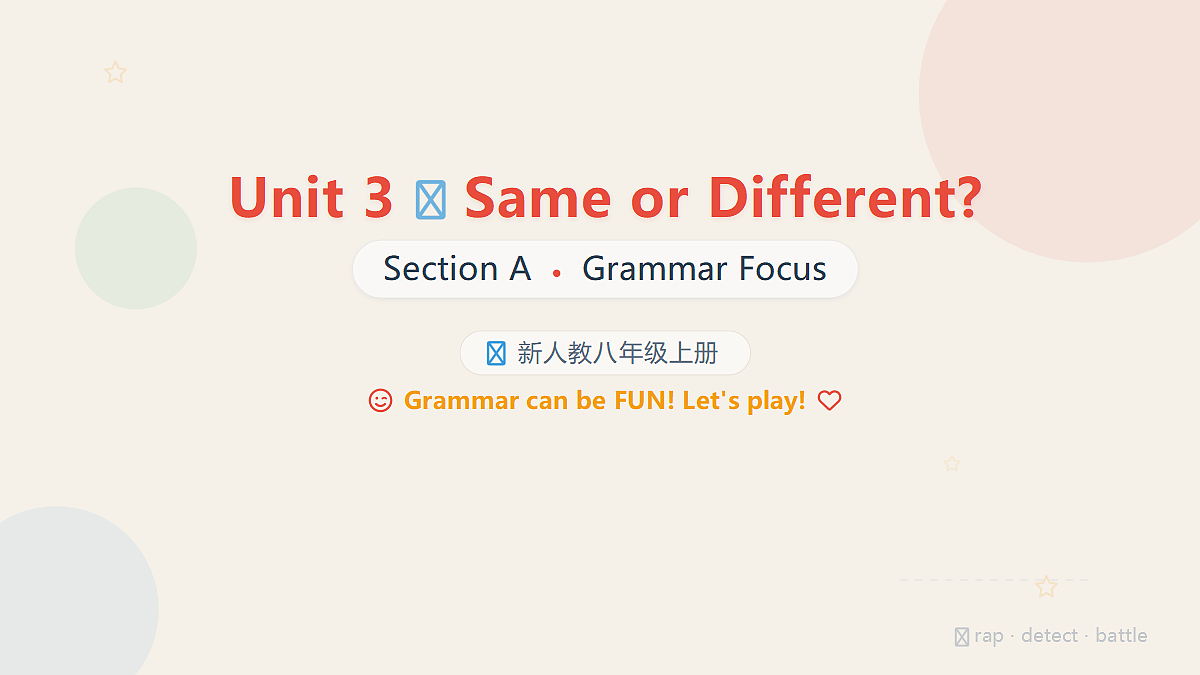 Unit 3 Same or Different?

Section A • Grammar Focus

新人教八年级上册

Grammar can be FUN! Let's play!

rap · detect · battle